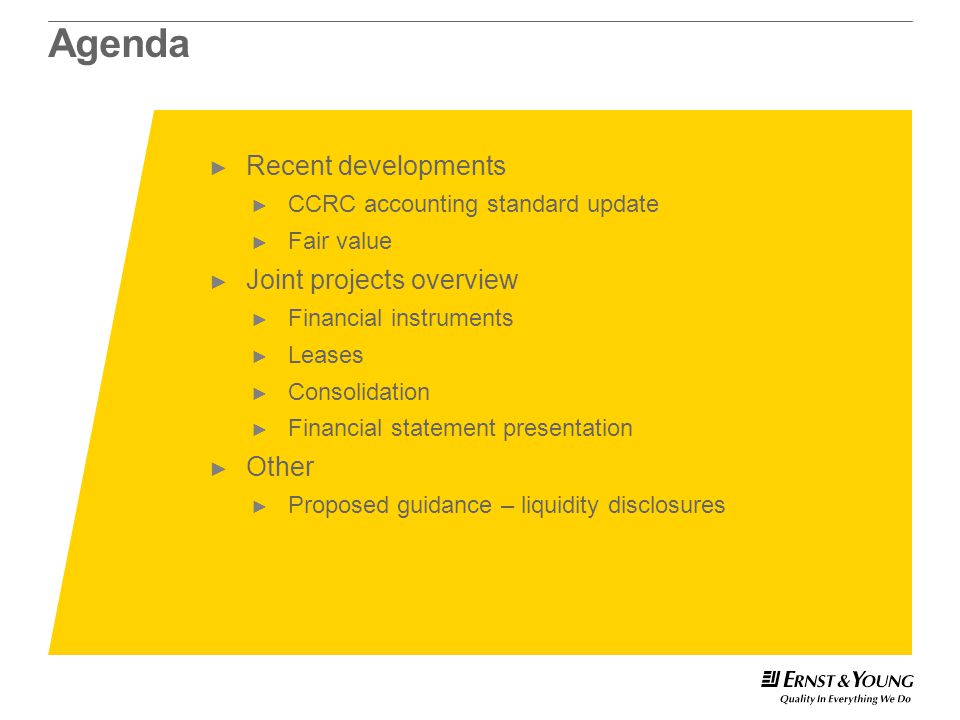 Agenda

► Recent developments
► CCRC accounting standard update
► Fair value
► Joint projects overview
► Financial instruments
► Leases
► Consolidation
► Financial statement presentation
► Other
► Proposed guidance – liquidity disclosures

ERNST & YOUNG
Quality In Everything We Do